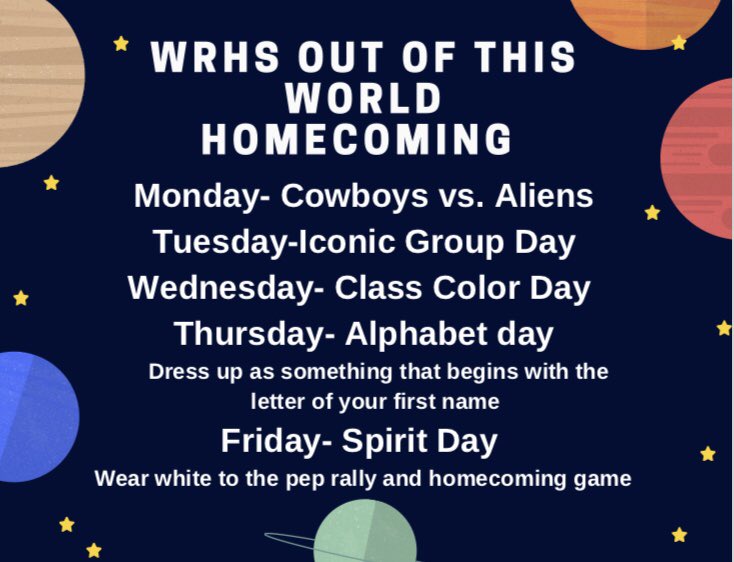 WRHS OUT OF THIS WORLD HOMECOMING

Monday- Cowboys vs. Aliens

Tuesday-Iconic Group Day

Wednesday- Class Color Day

Thursday- Alphabet day

Dress up as something that begins with the letter of your first name

Friday- Spirit Day

Wear white to the pep rally and homecoming game